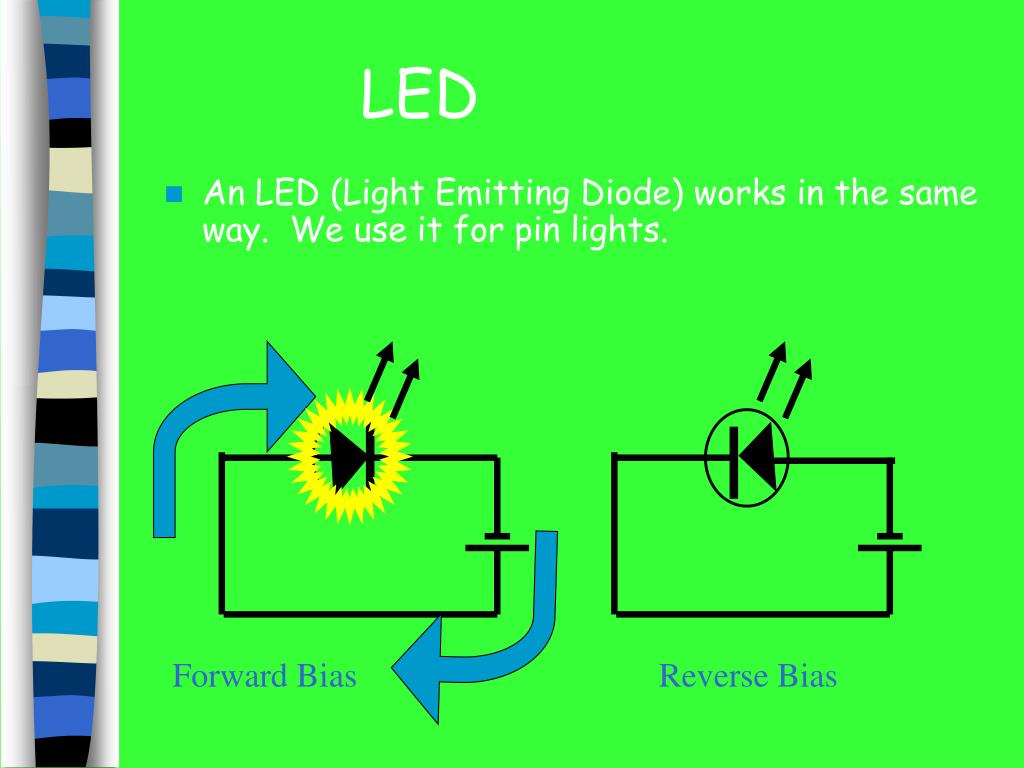 LED

An LED (Light Emitting Diode) works in the same way. We use it for pin lights.

Forward Bias

Reverse Bias